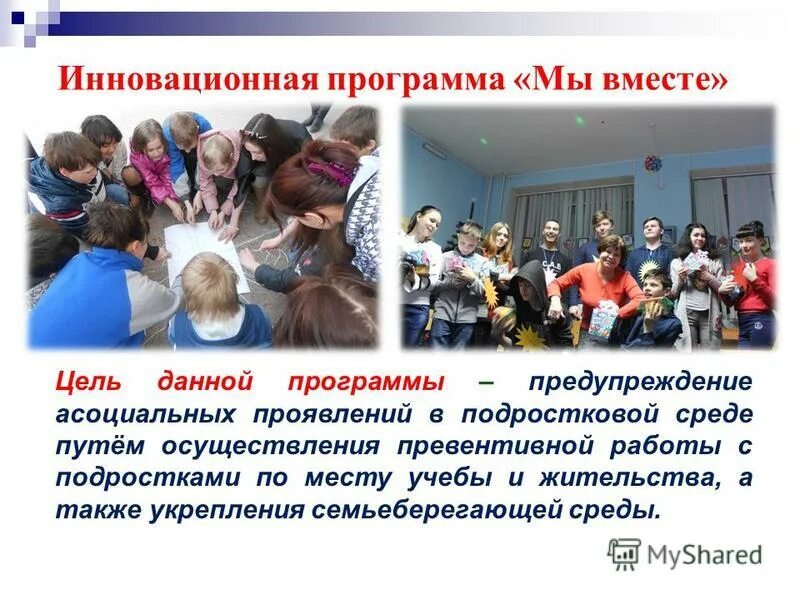 Инновационная программа «Мы вместе»

Цель данной программы – предупреждение асоциальных проявлений в подростковой среде путём осуществления превентивной работы с подростками по месту учебы и жительства, а также укрепления семьеберегающей среды.

MyShared